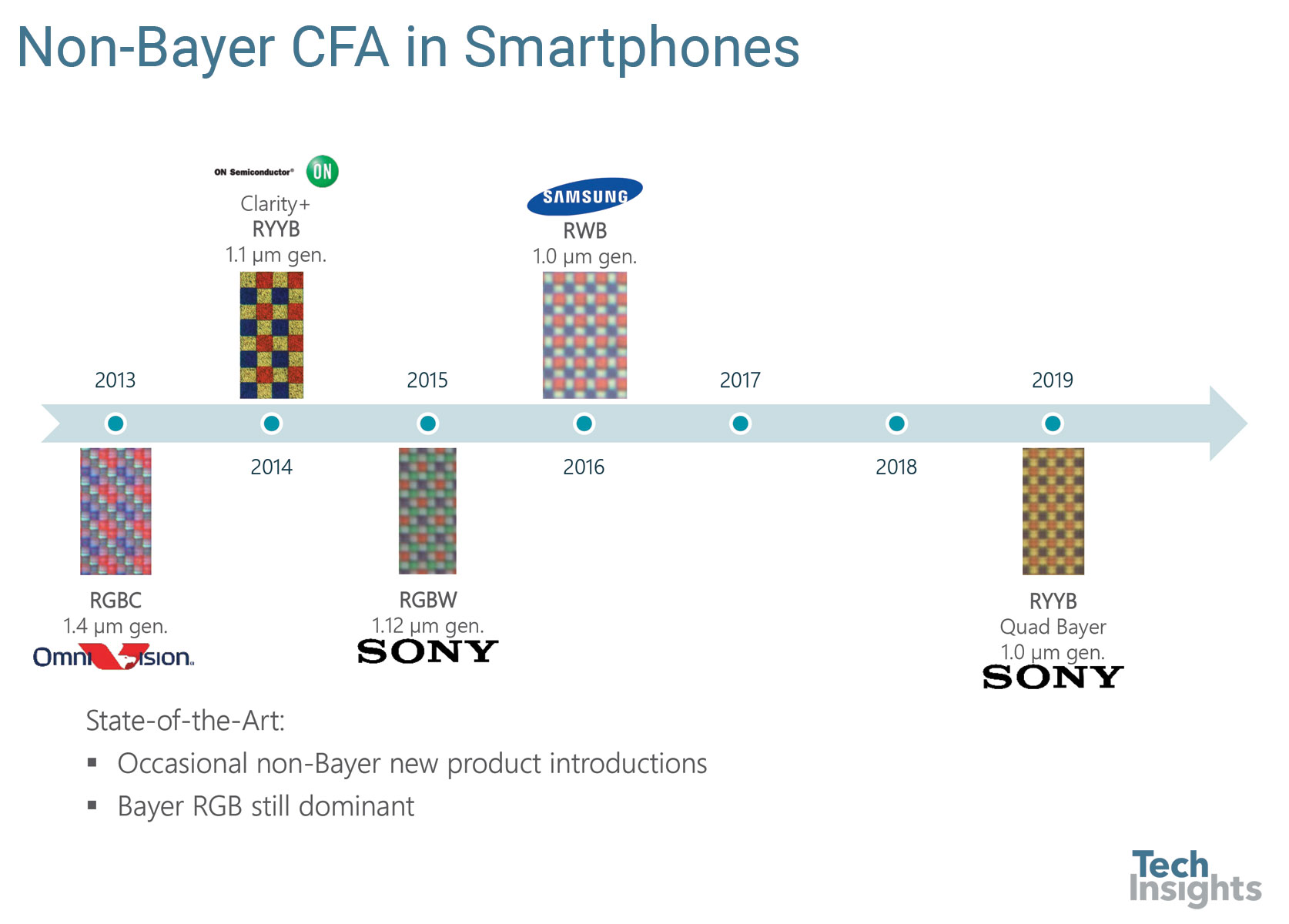 Non-Bayer CFA in Smartphones

ON Semiconductor® ON
Clarity+
RYYB
1.1 µm gen.

SAMSUNG
RWB
1.0 µm gen.

2013

2015

2017

2019

2014

2016

2018

RGBC
1.4 µm gen.
OmniVision

RGBW
1.12 µm gen.
SONY

RYYB
Quad Bayer
1.0 µm gen.
SONY

State-of-the-Art:

▪ Occasional non-Bayer new product introductions

▪ Bayer RGB still dominant

Tech Insights